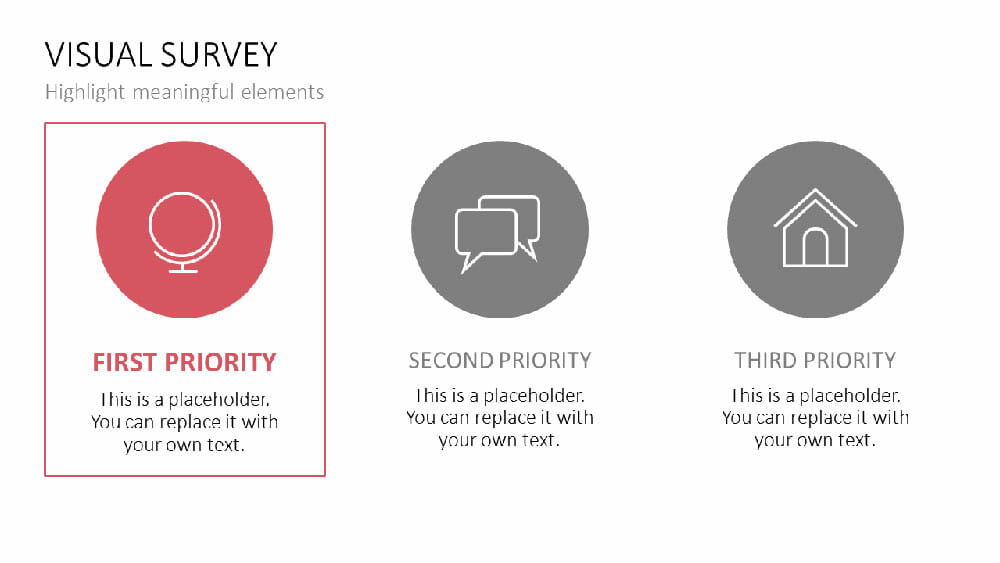 VISUAL SURVEY
Highlight meaningful elements

FIRST PRIORITY
This is a placeholder. You can replace it with your own text.

SECOND PRIORITY
This is a placeholder. You can replace it with your own text.

THIRD PRIORITY
This is a placeholder. You can replace it with your own text.